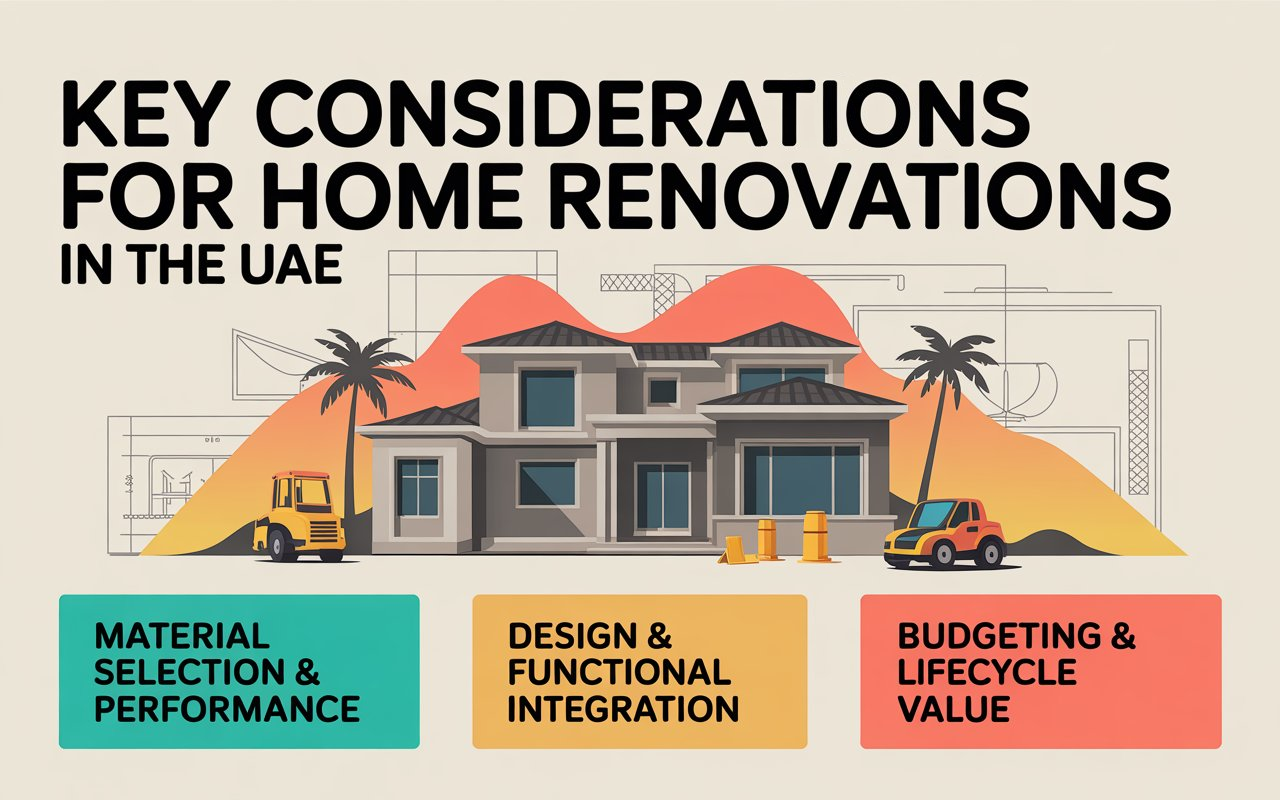 KEY CONSIDERATIONS FOR HOME RENOVATIONS
IN THE UAE

MATERIAL SELECTION & PERFORMANCE

DESIGN & FUNCTIONAL INTEGRATION

BUDGETING & LIFECYCLE VALUE